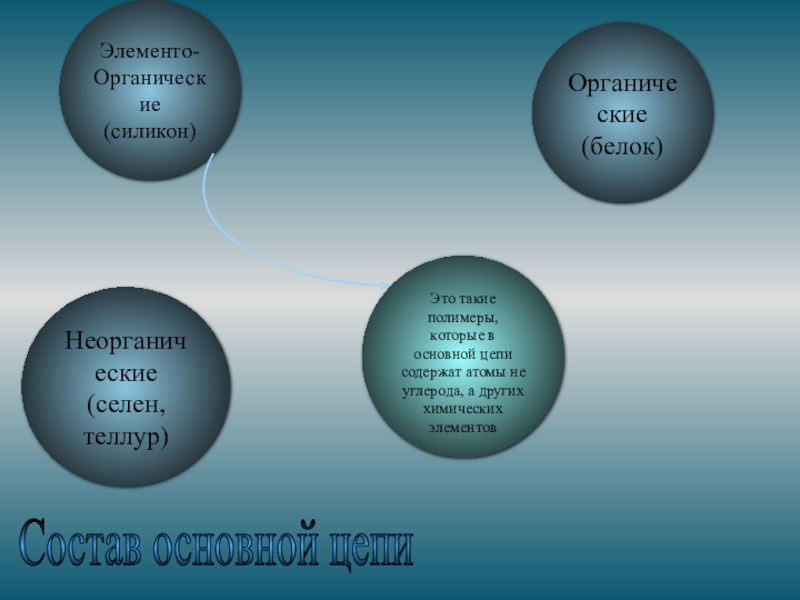 Элементо-Органические (силикон)

Органические (белок)

Неорганические (селен, теллур)

Это такие полимеры, которые в основной цепи содержат атомы не углерода, а других химических элементов

Состав основной цепи